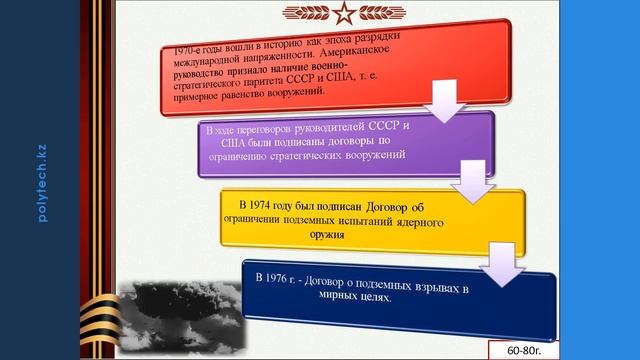 polytech.kz

1970-е годы вошли в историю как эпоха разрядки международной напряженности. Американское руководство признало наличие военно-стратегического паритета СССР и США, т. е. примерное равенство вооружений.

В ходе переговоров руководителей СССР и США были подписаны договоры по ограничению стратегических вооружений

В 1974 году был подписан Договор об ограничении подземных испытаний ядерного оружия

В 1976 г. - Договор о подземных взрывах в мирных целях.

60-80г.